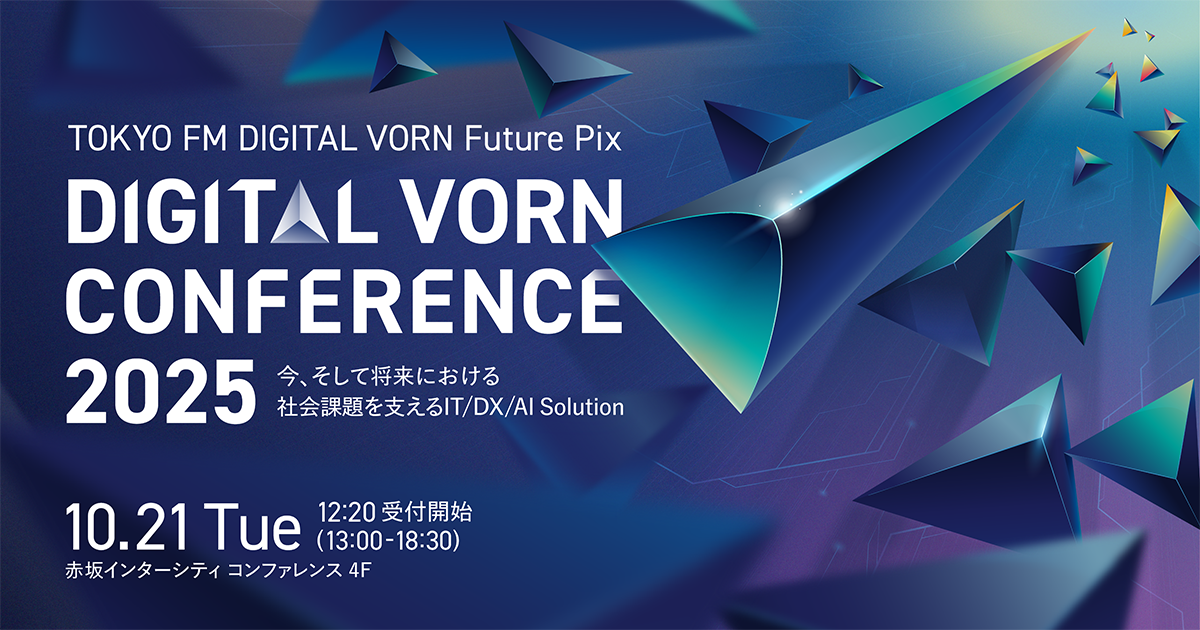 TOKYO FM DIGITAL VORN Future Pix

DIGITAL VORN CONFERENCE 2025

今、そして将来における
社会課題を支えるIT/DX/AI Solution

10.21 Tue 12:20 受付開始 (13:00-18:30)

赤坂インターシティ コンファレンス 4F